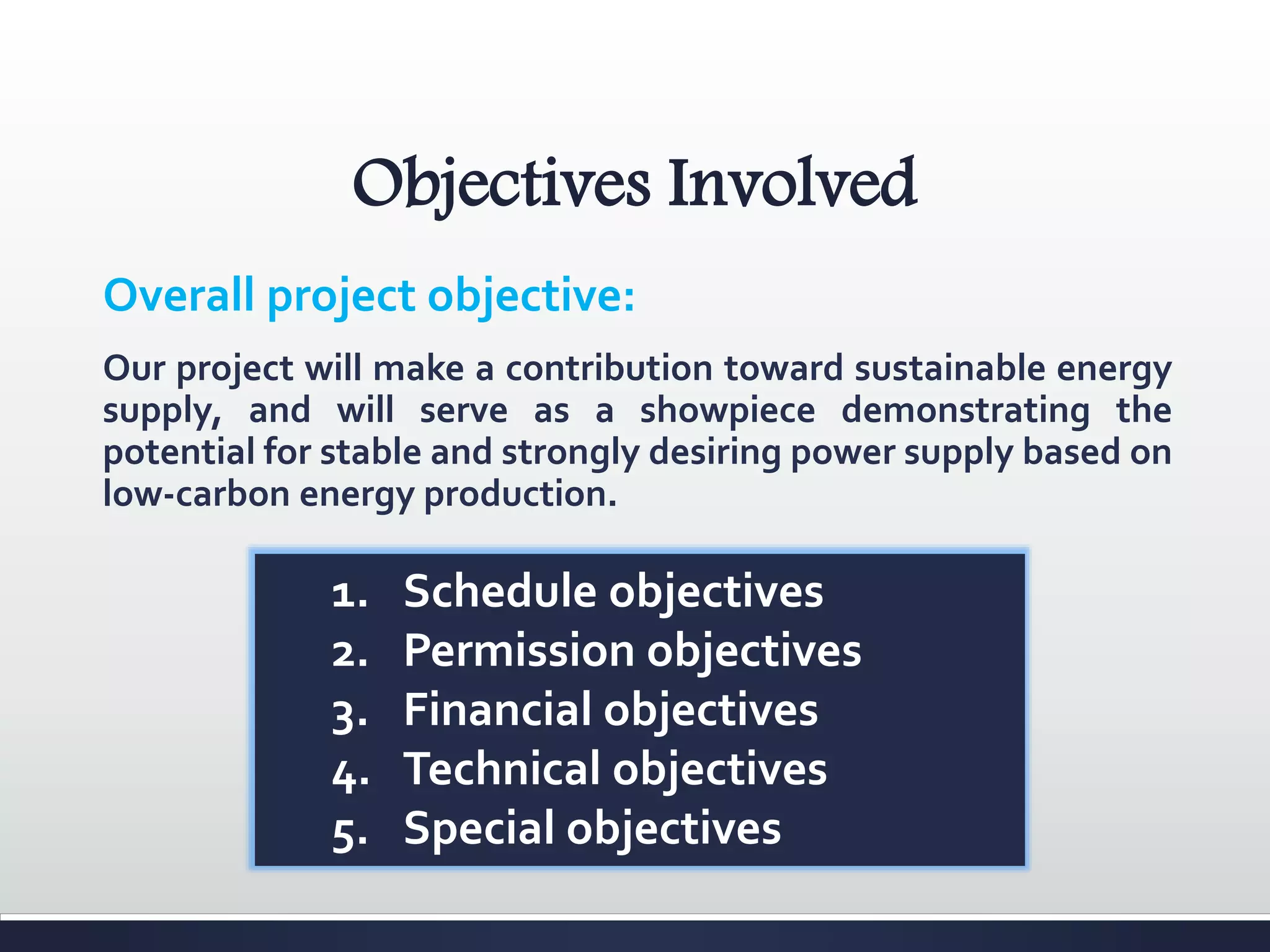 Objectives Involved

Overall project objective:

Our project will make a contribution toward sustainable energy supply, and will serve as a showpiece demonstrating the potential for stable and strongly desiring power supply based on low-carbon energy production.

1. Schedule objectives
2. Permission objectives
3. Financial objectives
4. Technical objectives
5. Special objectives